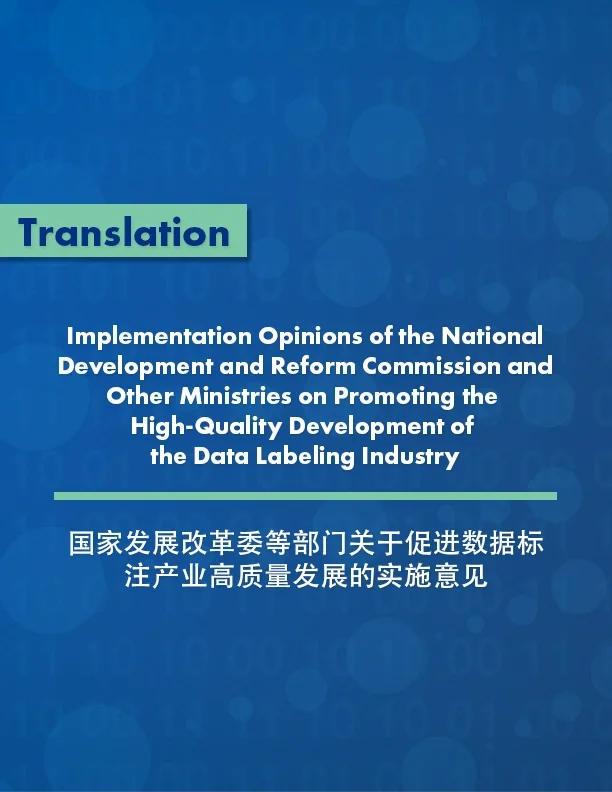 Translation

Implementation Opinions of the National Development and Reform Commission and Other Ministries on Promoting the High-Quality Development of the Data Labeling Industry

国家发展改革委等部门关于促进数据标注产业高质量发展的实施意见